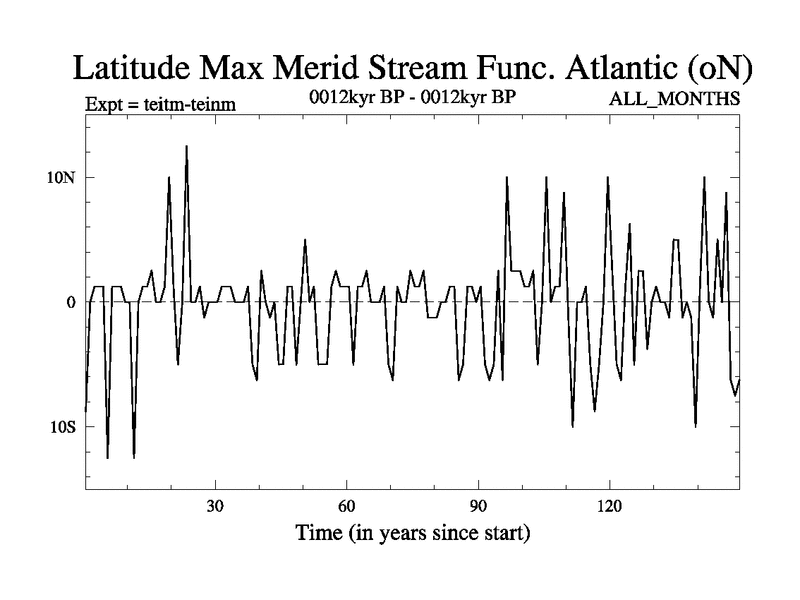 Latitude Max Merid Stream Func. Atlantic (oN)

Expt = teitm-teinm

0012kyr BP - 0012kyr BP

ALL_MONTHS

10N

0

10S

30

60

90

120

Time (in years since start)